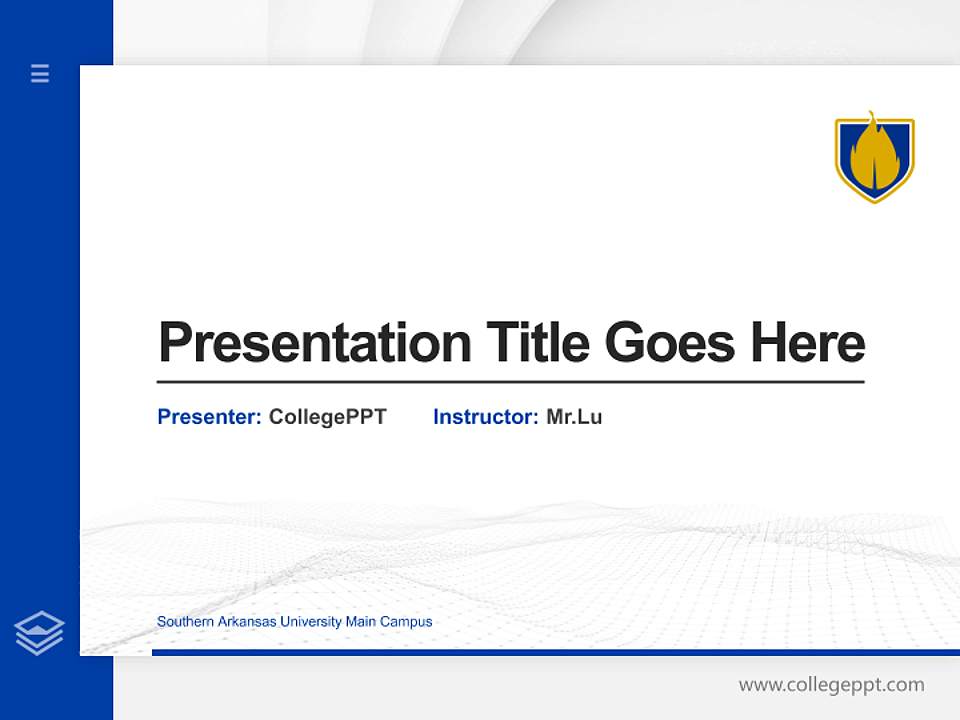 Presentation Title Goes Here

Presenter: CollegePPT Instructor: Mr.Lu

Southern Arkansas University Main Campus

www.collegeppt.com